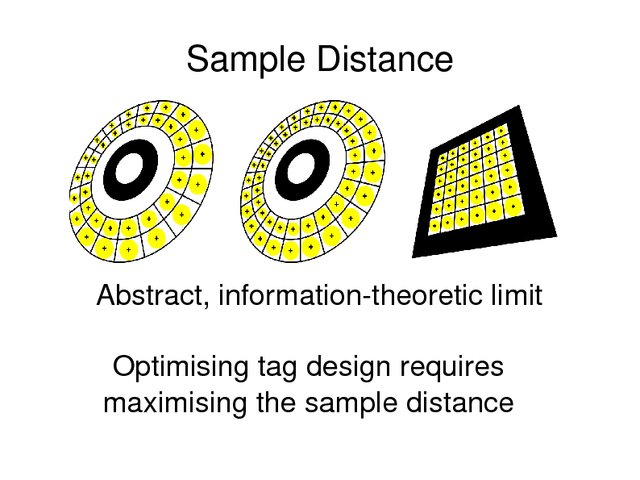 Sample Distance

Abstract, information-theoretic limit

Optimising tag design requires maximising the sample distance